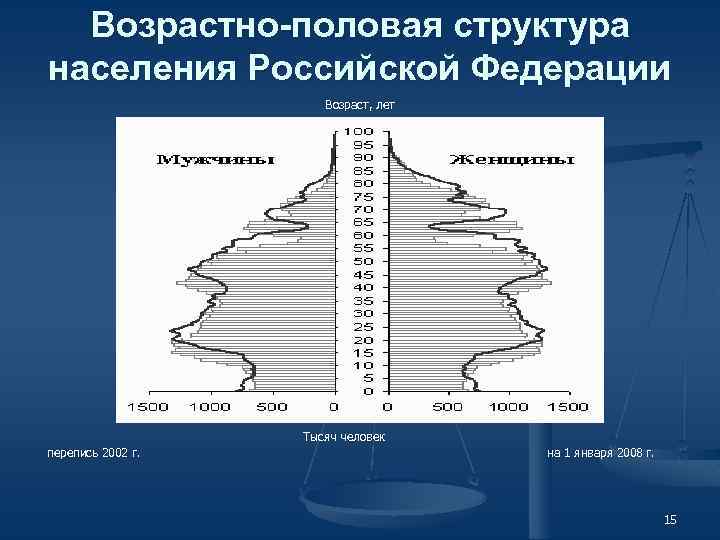 Возрастно-половая структура населения Российской Федерации

Возраст, лет

Мужчины

Женщины

100
95
90
85
80
75
70
65
60
55
50
45
40
35
30
25
20
15
10
5
0

1500 1000 500 0

0 500 1000 1500

Тысяч человек

перепись 2002 г.

на 1 января 2008 г.

15